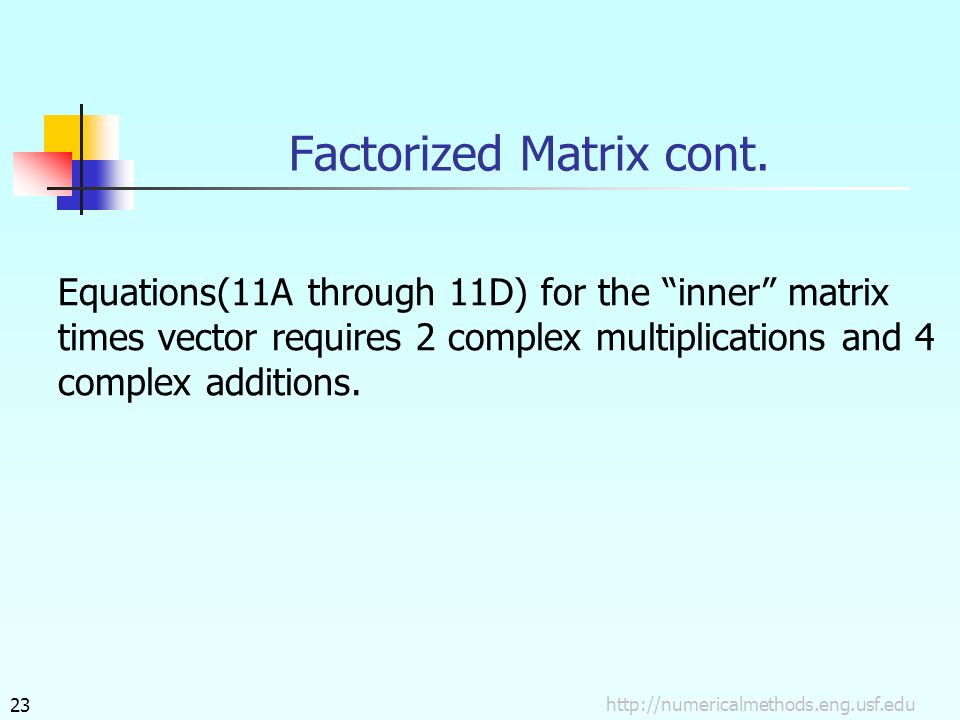 Factorized Matrix cont.

Equations(11A through 11D) for the “inner” matrix times vector requires 2 complex multiplications and 4 complex additions.

23

http://numericalmethods.eng.usf.edu